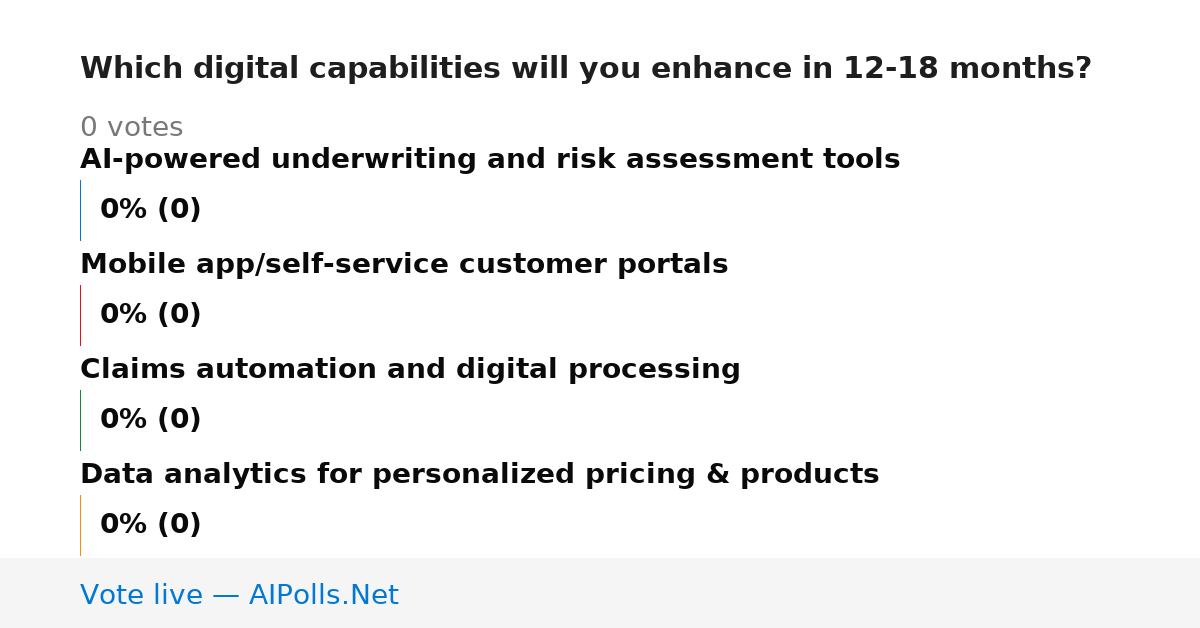 Which digital capabilities will you enhance in 12-18 months?

0 votes

AI-powered underwriting and risk assessment tools

0% (0)

Mobile app/self-service customer portals

0% (0)

Claims automation and digital processing

0% (0)

Data analytics for personalized pricing & products

0% (0)

Vote live — AIPolls.Net